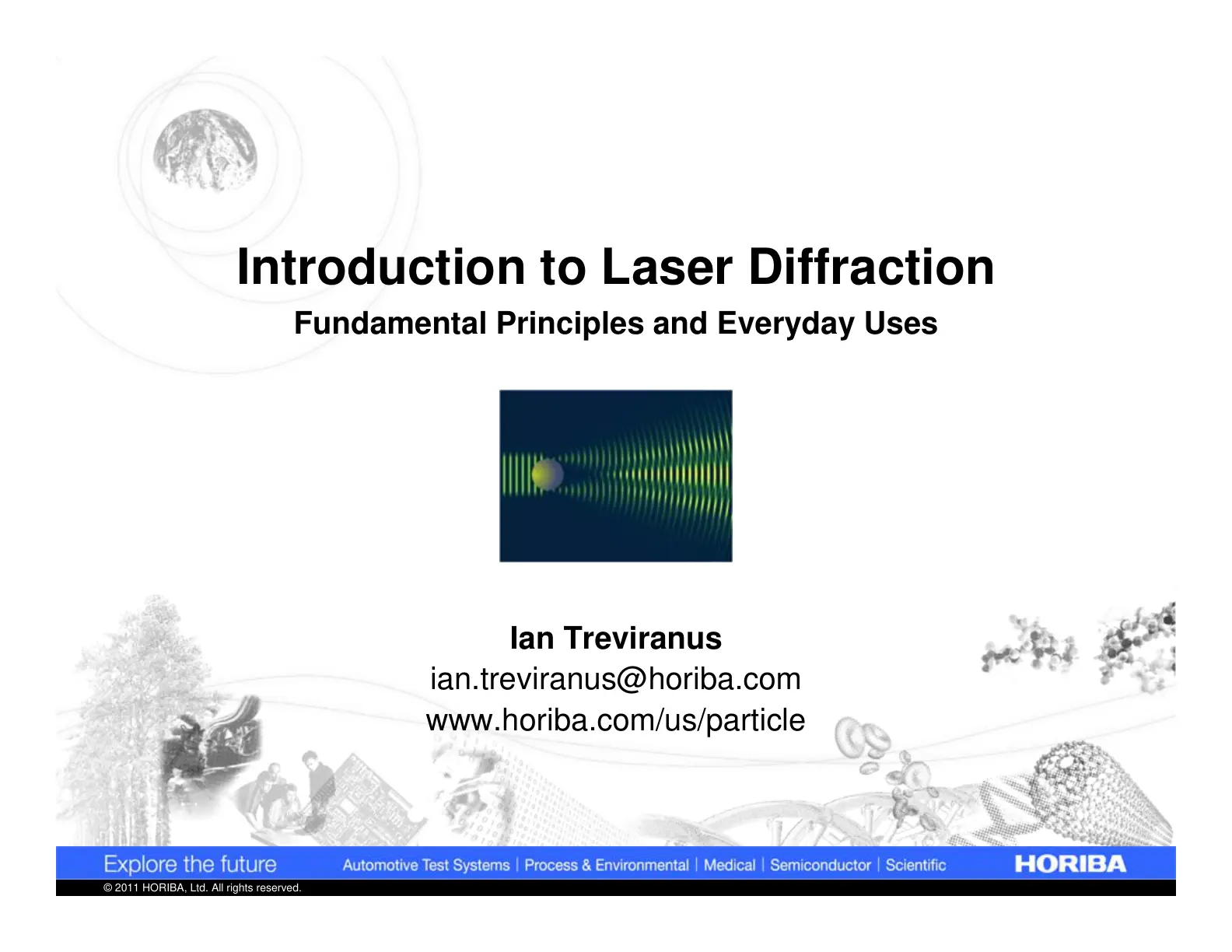 Introduction to Laser Diffraction

Fundamental Principles and Everyday Uses

Ian Treviranus
ian.treviranus@horiba.com
www.horiba.com/us/particle

Explore the future

Automotive Test Systems | Process & Environmental | Medical | Semiconductor | Scientific

HORIBA

© 2011 HORIBA, Ltd. All rights reserved.